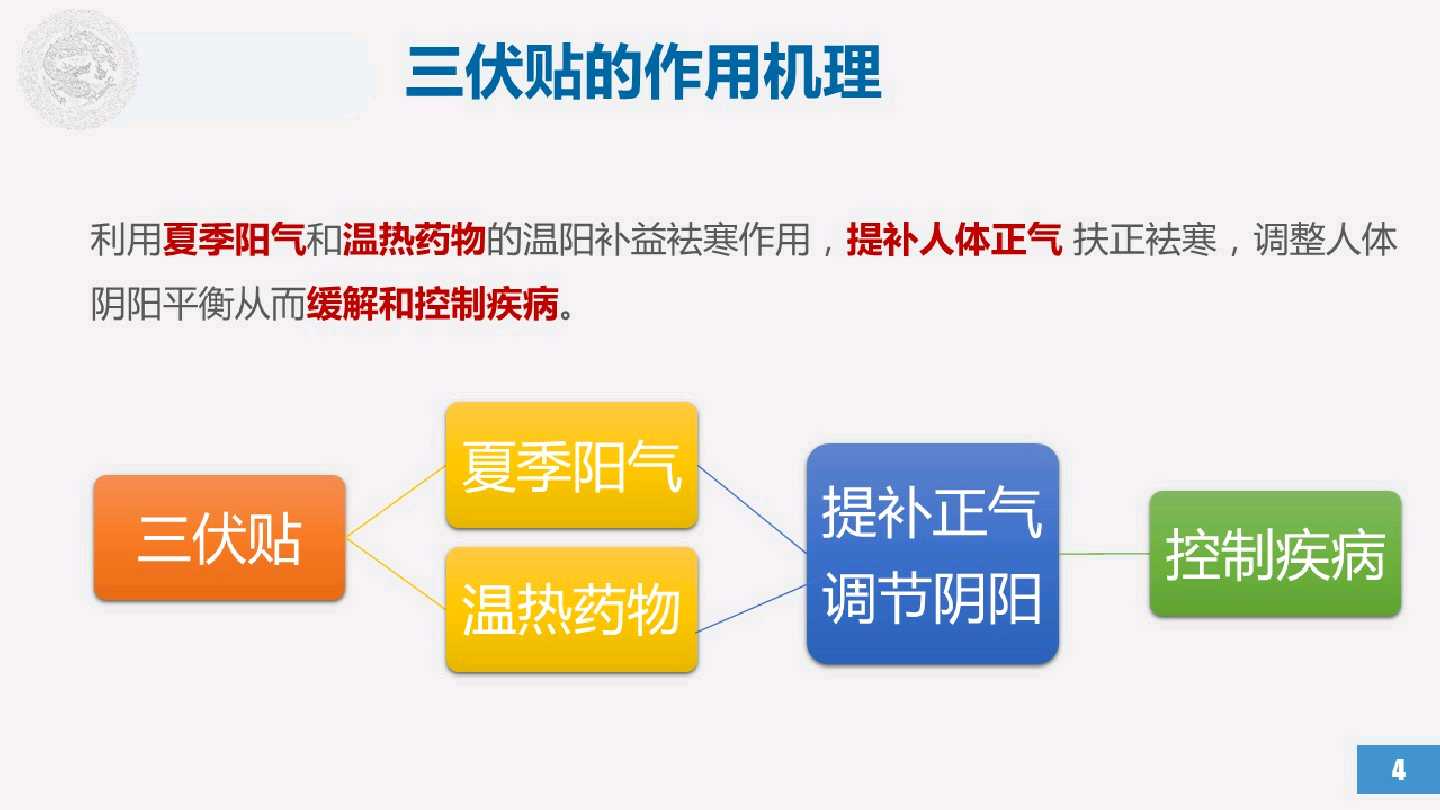 三伏贴的作用机理

利用夏季阳气和温热药物的温阳补益祛寒作用，提补人体正气 扶正祛寒，调整人体阴阳平衡从而缓解和控制疾病。

三伏贴

夏季阳气

温热药物

提补正气
调节阴阳

控制疾病

4